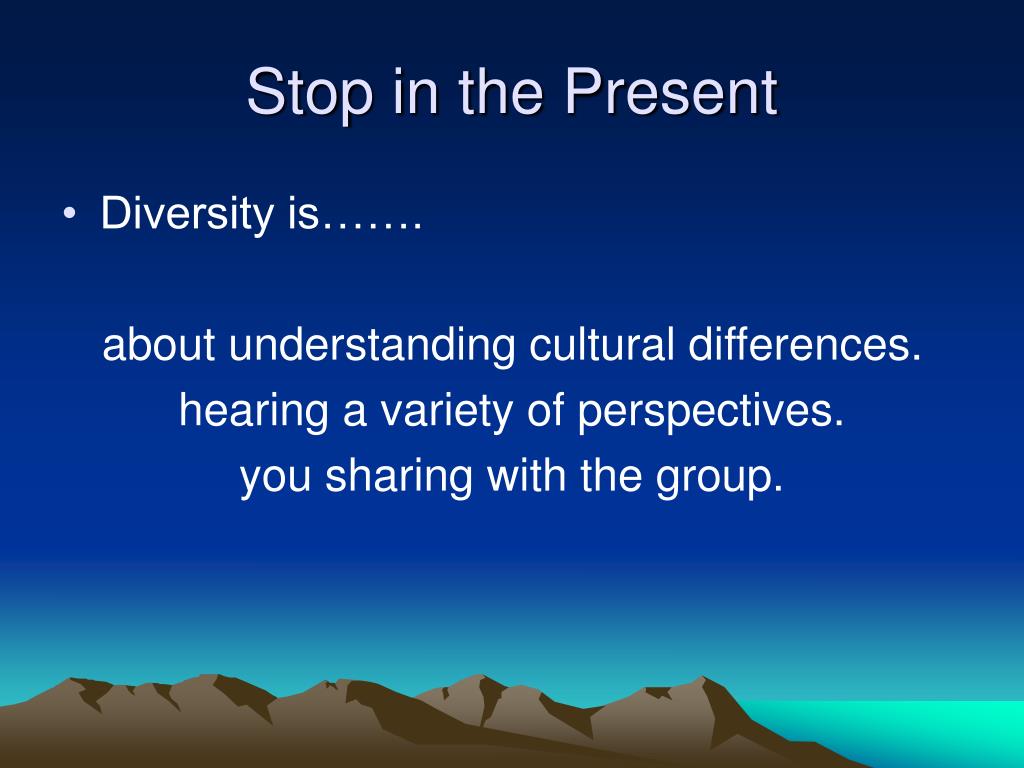 Stop in the Present

• Diversity is…….

about understanding cultural differences.
hearing a variety of perspectives.
you sharing with the group.